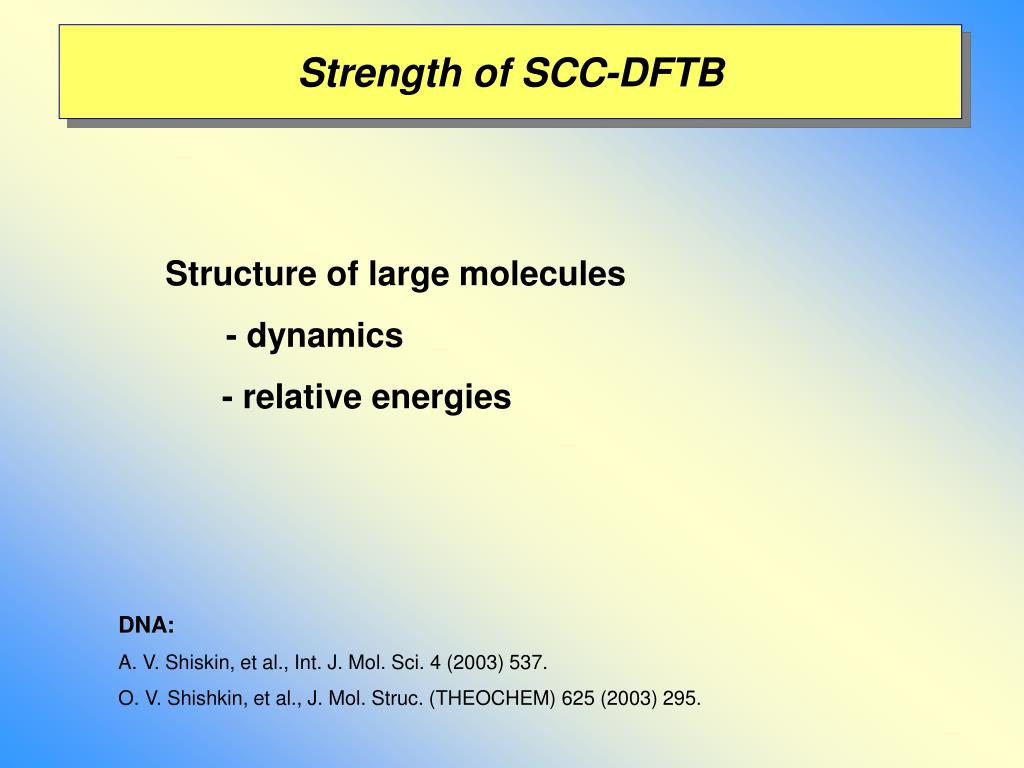 Strength of SCC-DFTB

Structure of large molecules

- dynamics

- relative energies

DNA:

A. V. Shiskin, et al., Int. J. Mol. Sci. 4 (2003) 537.

O. V. Shishkin, et al., J. Mol. Struc. (THEOCHEM) 625 (2003) 295.